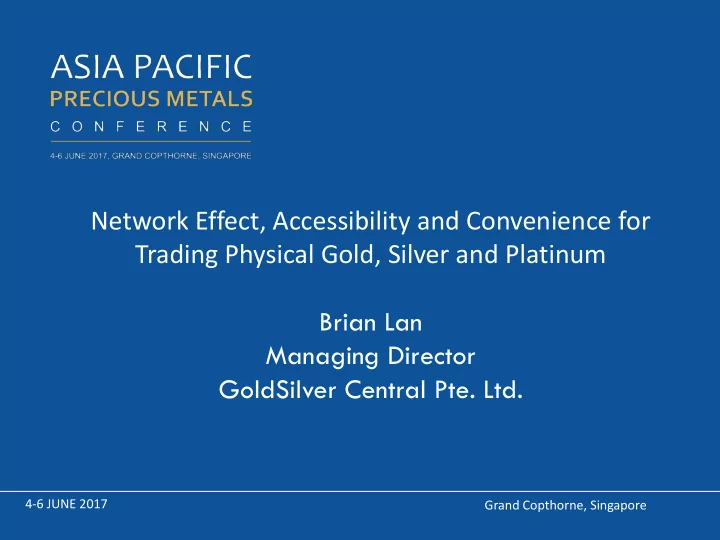 ASIA PACIFIC
PRECIOUS METALS
CONFERENCE
4-6 JUNE 2017, GRAND COPTHORNE, SINGAPORE

Network Effect, Accessibility and Convenience for Trading Physical Gold, Silver and Platinum

Brian Lan
Managing Director
GoldSilver Central Pte. Ltd.

4-6 JUNE 2017

Grand Copthorne, Singapore